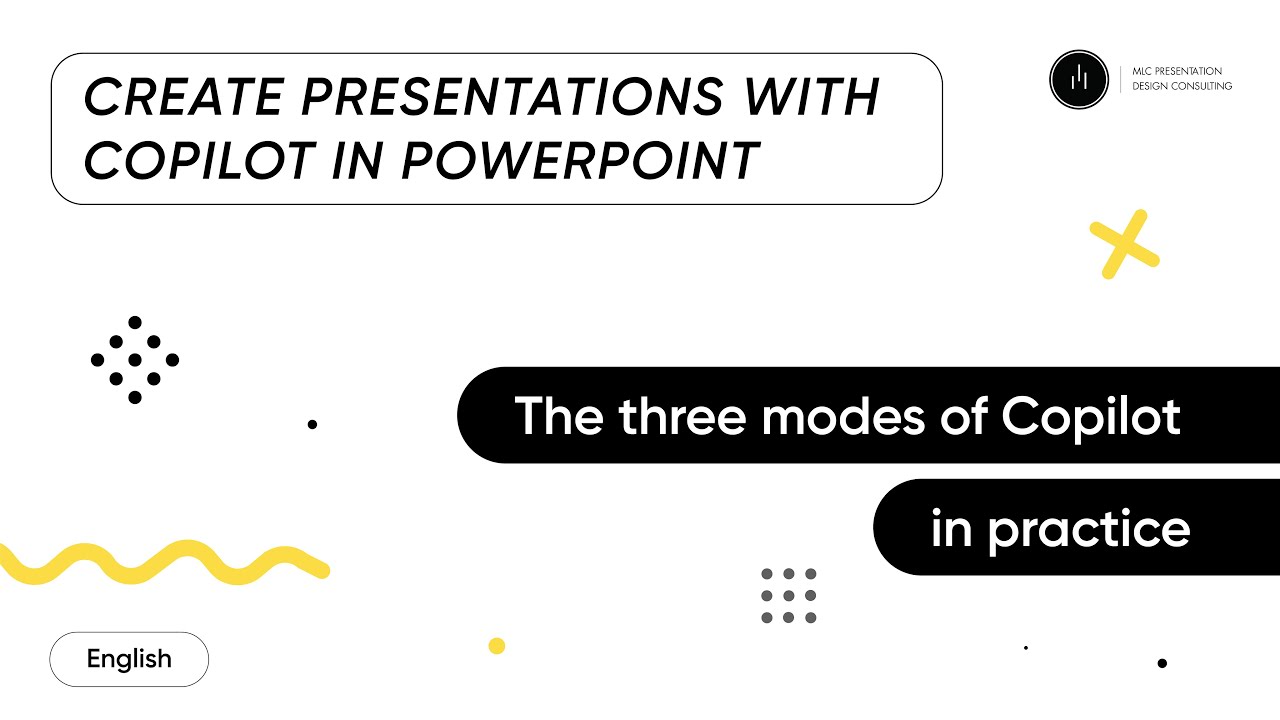 CREATE PRESENTATIONS WITH COPILOT IN POWERPOINT

MLC PRESENTATION DESIGN CONSULTING

The three modes of Copilot in practice

English